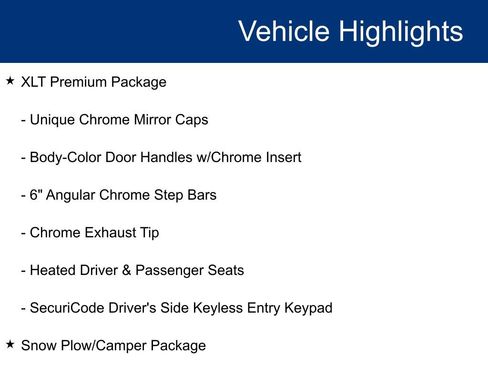 Vehicle Highlights

★ XLT Premium Package

- Unique Chrome Mirror Caps

- Body-Color Door Handles w/Chrome Insert

- 6" Angular Chrome Step Bars

- Chrome Exhaust Tip

- Heated Driver & Passenger Seats

- SecuriCode Driver's Side Keyless Entry Keypad

★ Snow Plow/Camper Package